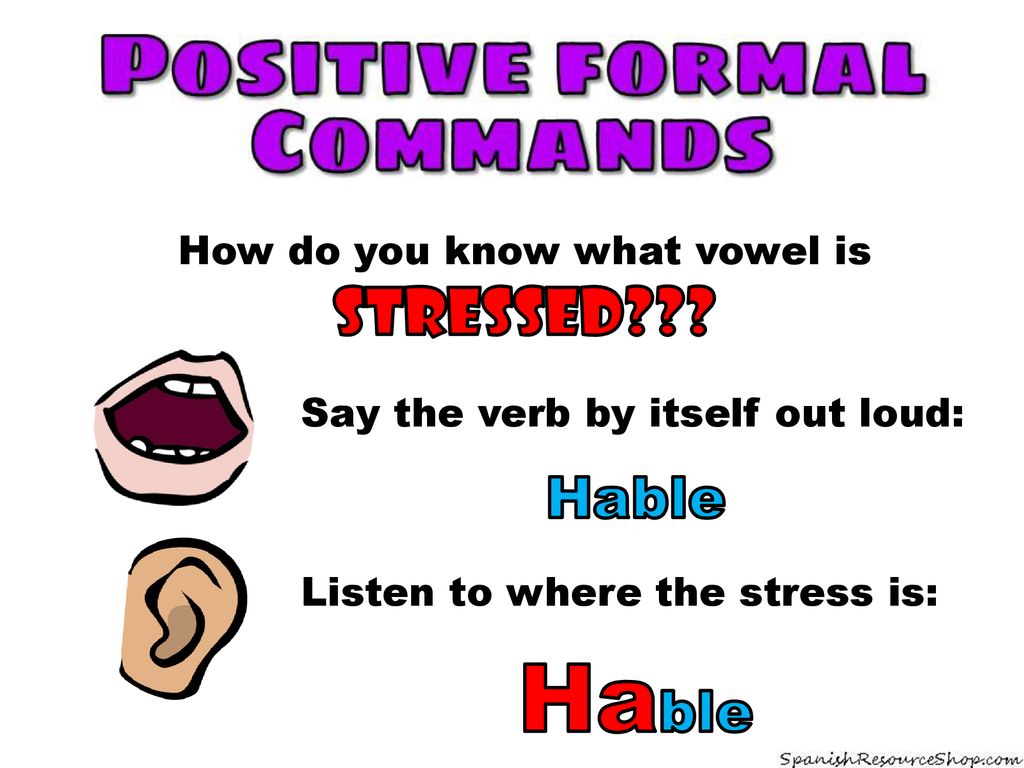 POSITIVE FORMAL COMMANDS

How do you know what vowel is STRESSED???

Say the verb by itself out loud:

Hable

Listen to where the stress is:

Hable

SpanishResourceShop.com